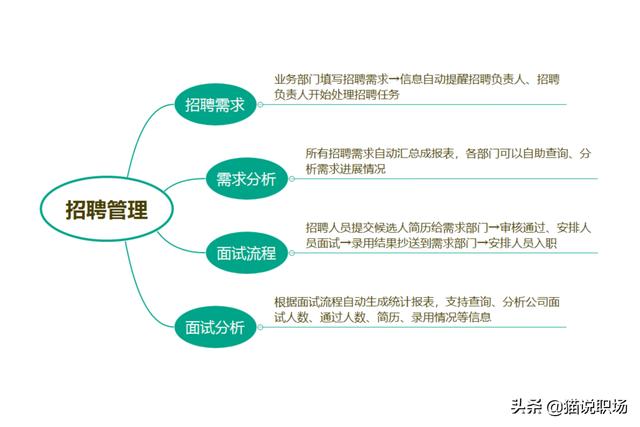 招聘管理

招聘需求

业务部门填写招聘需求→信息自动提醒招聘负责人、招聘负责人开始处理招聘任务

需求分析

所有招聘需求自动汇总成报表，各部门可以自助查询、分析需求进展情况

面试流程

招聘人员提交候选人简历给需求部门→审核通过、安排人员面试→录用结果抄送到需求部门→安排人员入职

面试分析

根据面试流程自动生成统计报表，支持查询、分析公司面试人数、通过人数、简历、录用情况等信息

头条 @猫说职场